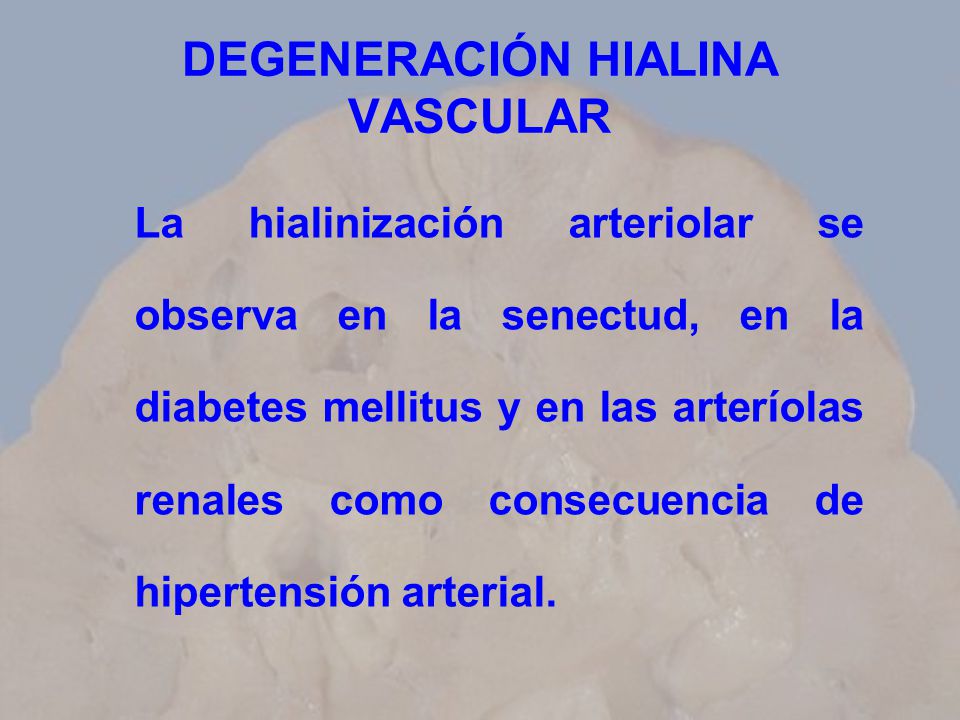 DEGENERACIÓN HIALINA VASCULAR

La hialinización arteriolar se observa en la senectud, en la diabetes mellitus y en las arteríolas renales como consecuencia de hipertensión arterial.